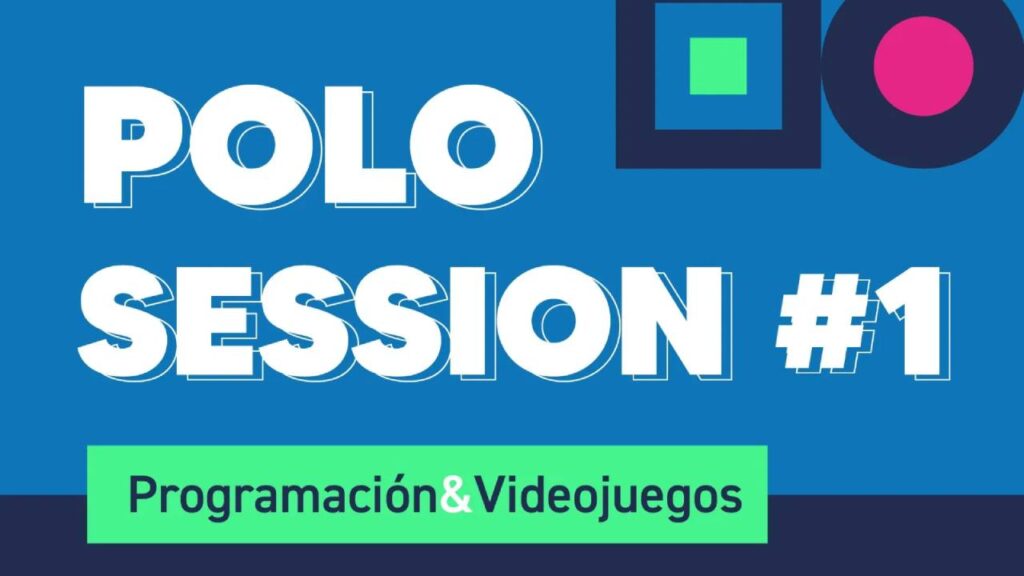 POLO SESSION #1

Programación&Videojuegos